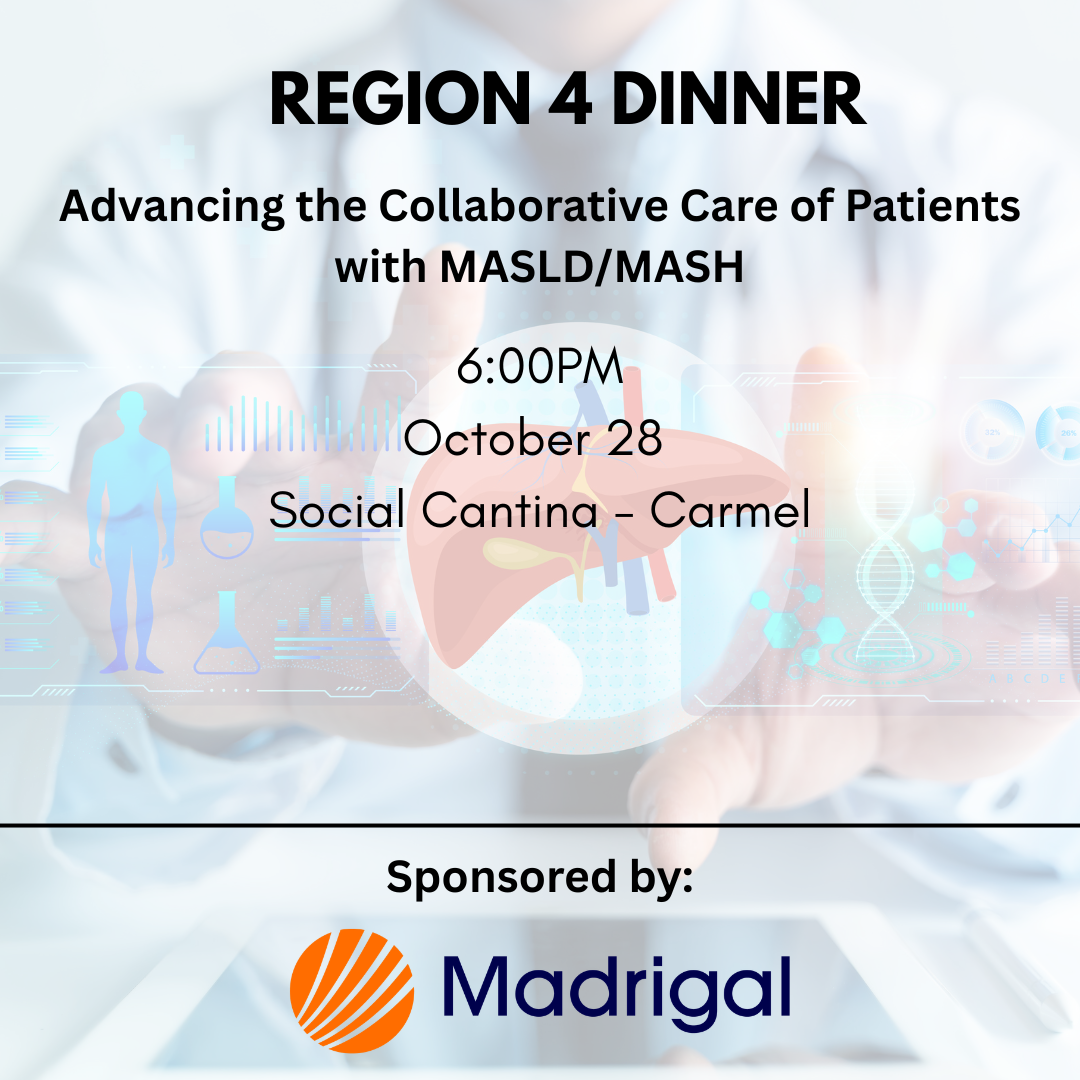 REGION 4 DINNER

Advancing the Collaborative Care of Patients with MASLD/MASH

6:00PM
October 28
Social Cantina - Carmel

Sponsored by:

Madrigal